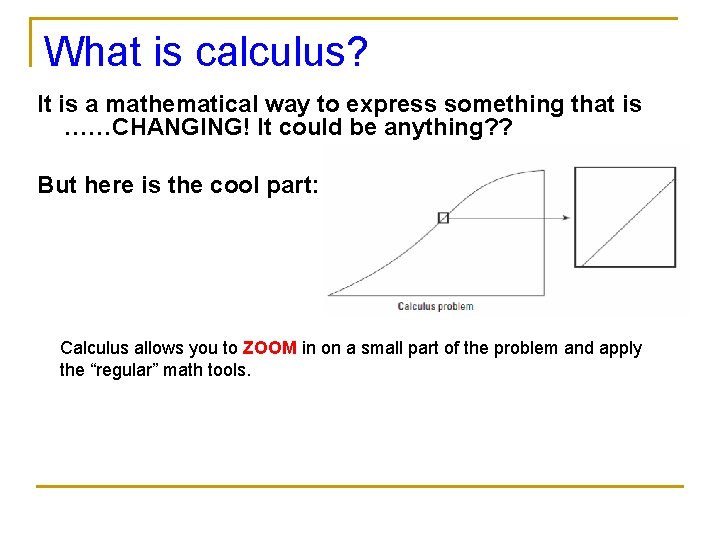 What is calculus?

It is a mathematical way to express something that is ……CHANGING! It could be anything??

But here is the cool part:

Calculus problem

Calculus allows you to ZOOM in on a small part of the problem and apply the “regular” math tools.